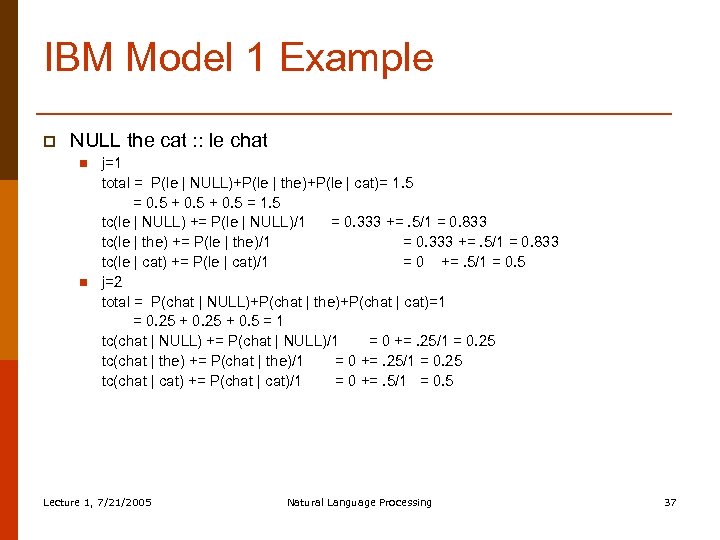 IBM Model 1 Example

NULL the cat :: le chat

j=1

total = P(le | NULL)+P(le | the)+P(le | cat)= 1.5
= 0.5 + 0.5 + 0.5 = 1.5
tc(le | NULL) += P(le | NULL)/1 = 0.333 += .5/1 = 0.833
tc(le | the) += P(le | the)/1 = 0.333 += .5/1 = 0.833
tc(le | cat) += P(le | cat)/1 = 0 += .5/1 = 0.5

j=2

total = P(chat | NULL)+P(chat | the)+P(chat | cat)=1
= 0.25 + 0.25 + 0.5 = 1
tc(chat | NULL) += P(chat | NULL)/1 = 0 += .25/1 = 0.25
tc(chat | the) += P(chat | the)/1 = 0 += .25/1 = 0.25
tc(chat | cat) += P(chat | cat)/1 = 0 += .5/1 = 0.5

Lecture 1, 7/21/2005

Natural Language Processing

37